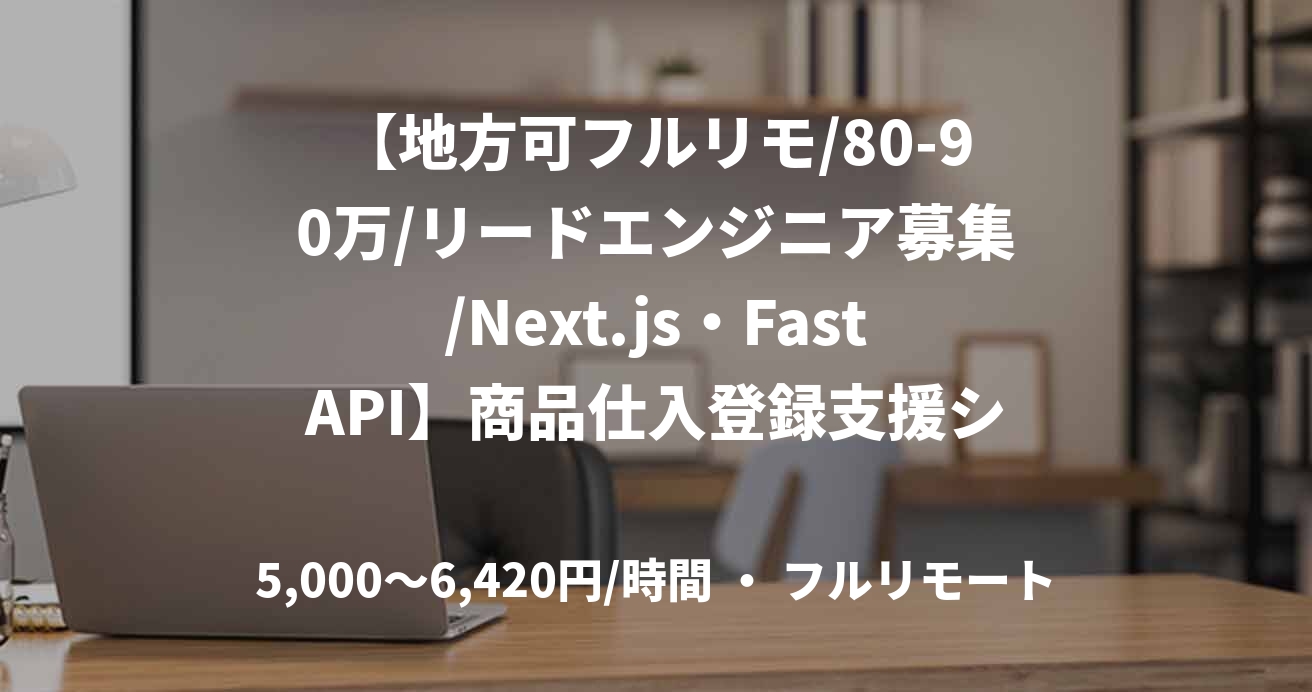 【地方可フルリモ/80-90万/リードエンジニア募集/Next.js・Fast API】商品仕入登録支援シ

5,000〜6,420円/時間 ・ フルリモート